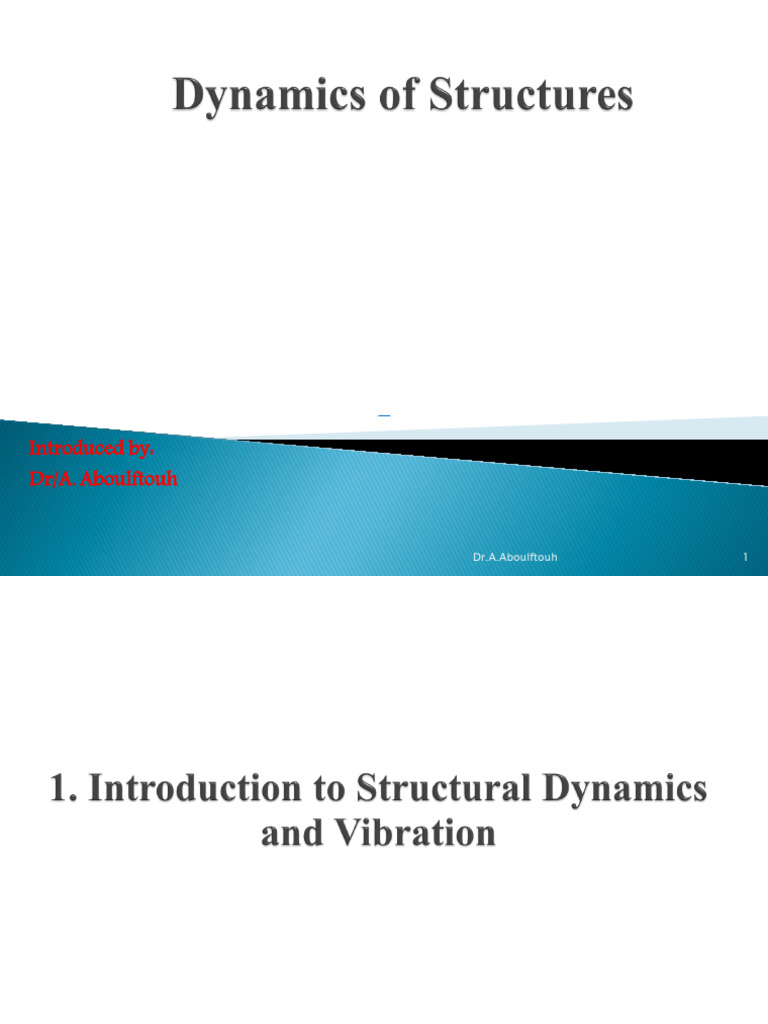 Dynamics of Structures

Introduced by:
Dr/A. Aboulftouh

Dr.A.Aboulftouh

1

1. Introduction to Structural Dynamics and Vibration